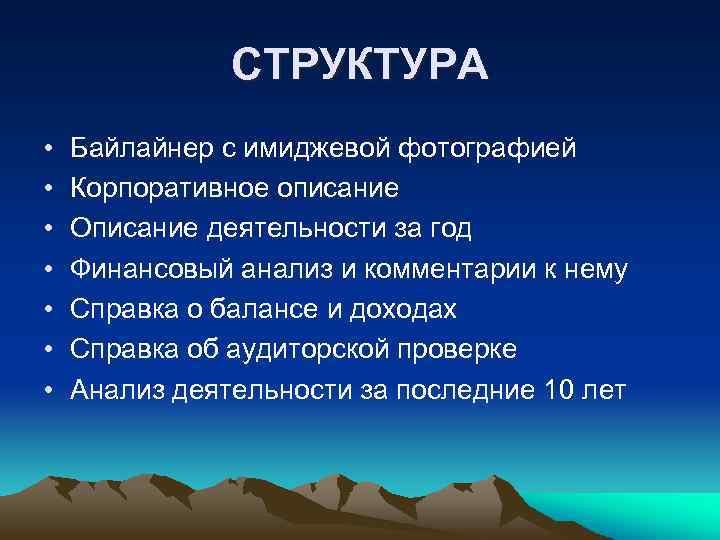 СТРУКТУРА

• Байлайнер с имиджевой фотографией
• Корпоративное описание
• Описание деятельности за год
• Финансовый анализ и комментарии к нему
• Справка о балансе и доходах
• Справка об аудиторской проверке
• Анализ деятельности за последние 10 лет